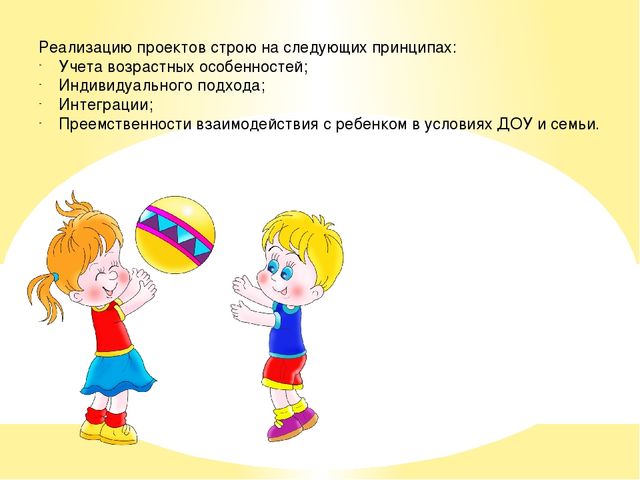 Реализацию проектов строю на следующих принципах:
- Учета возрастных особенностей;
- Индивидуального подхода;
- Интеграции;
- Преемственности взаимодействия с ребенком в условиях ДОУ и семьи.